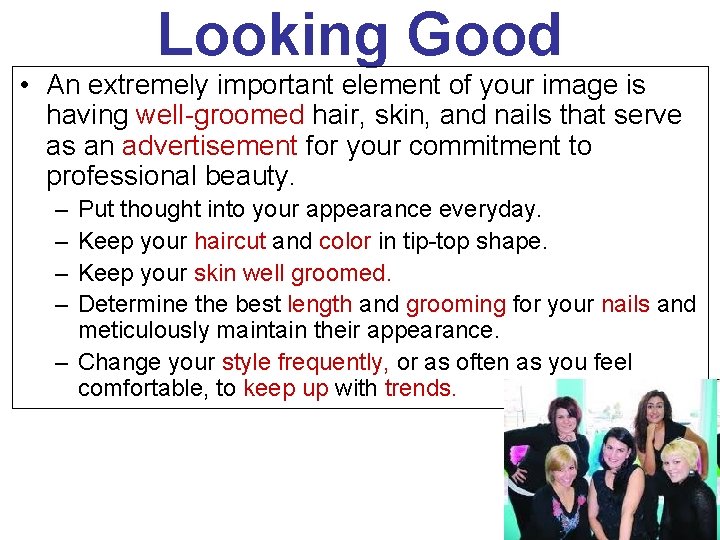 Looking Good

• An extremely important element of your image is having well-groomed hair, skin, and nails that serve as an advertisement for your commitment to professional beauty.

– Put thought into your appearance everyday.
– Keep your haircut and color in tip-top shape.
– Keep your skin well groomed.
– Determine the best length and grooming for your nails and meticulously maintain their appearance.
– Change your style frequently, or as often as you feel comfortable, to keep up with trends.